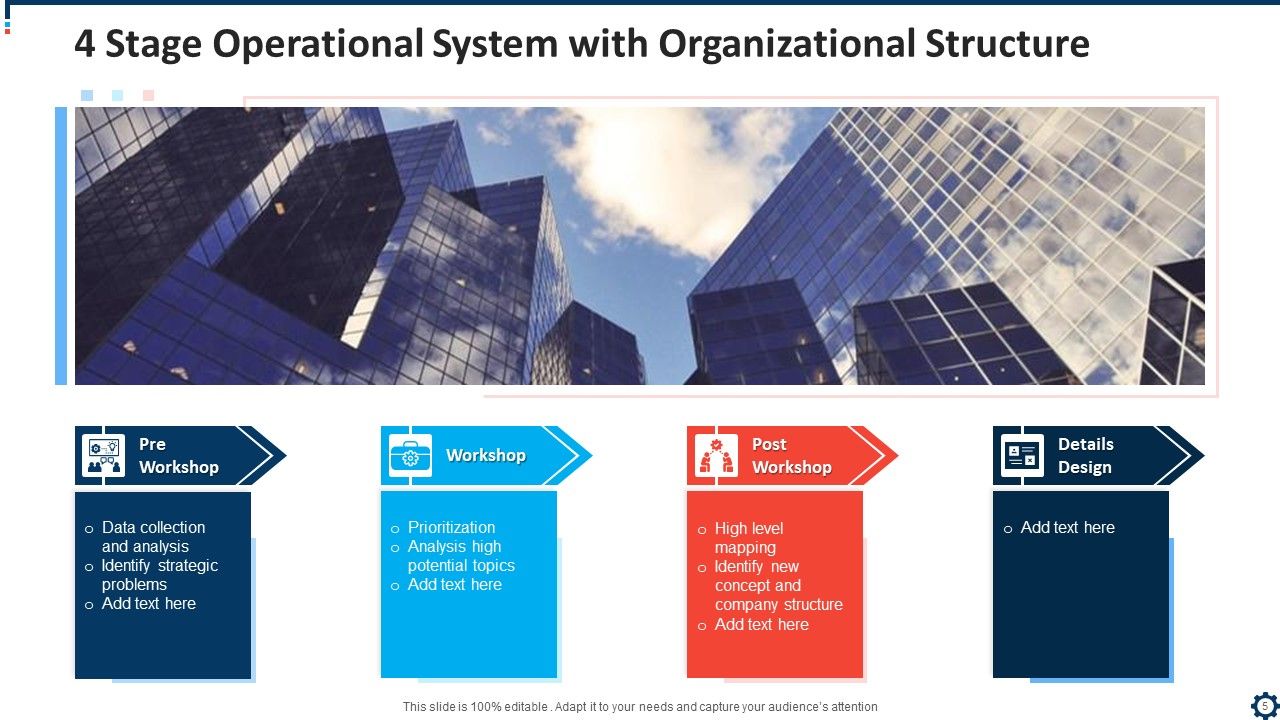 4 Stage Operational System with Organizational Structure

Pre Workshop

o Data collection and analysis
o Identify strategic problems
o Add text here

Workshop

o Prioritization
o Analysis high potential topics
o Add text here

Post Workshop

o High level mapping
o Identify new concept and company structure
o Add text here

Details Design

o Add text here

This slide is 100% editable . Adapt it to your needs and capture your audience's attention

5